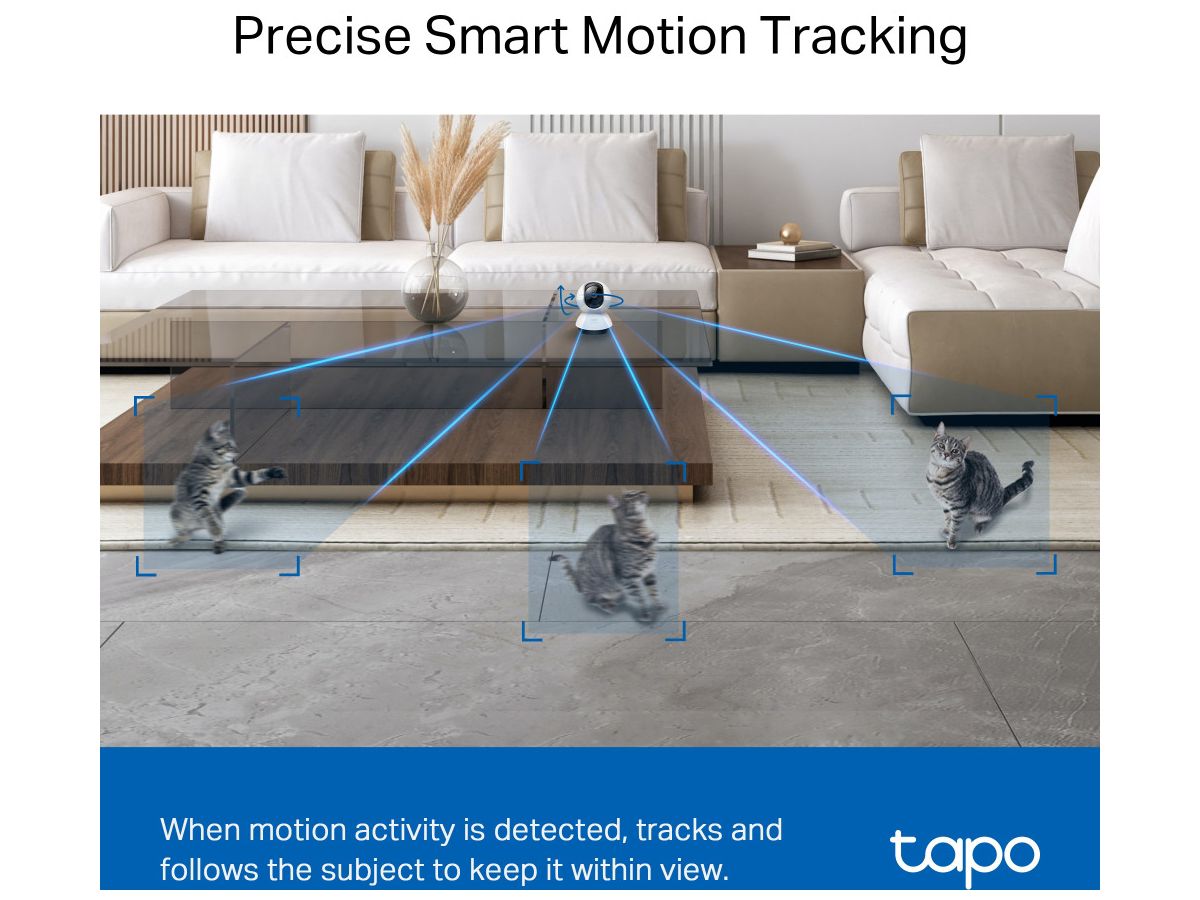 Precise Smart Motion Tracking

When motion activity is detected, tracks and follows the subject to keep it within view.

tapo